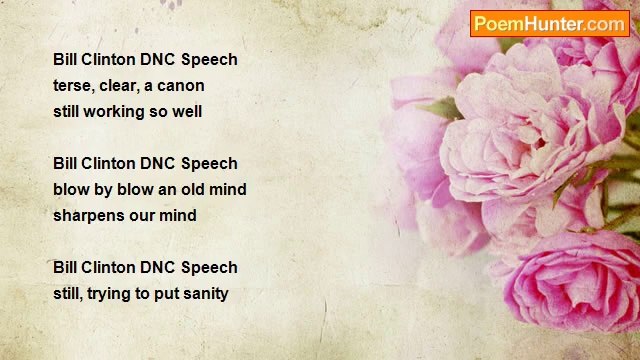 PoemHunter.com

Bill Clinton DNC Speech
terse, clear, a canon
still working so well

Bill Clinton DNC Speech
blow by blow an old mind
sharpens our mind

Bill Clinton DNC Speech
still, trying to put sanity